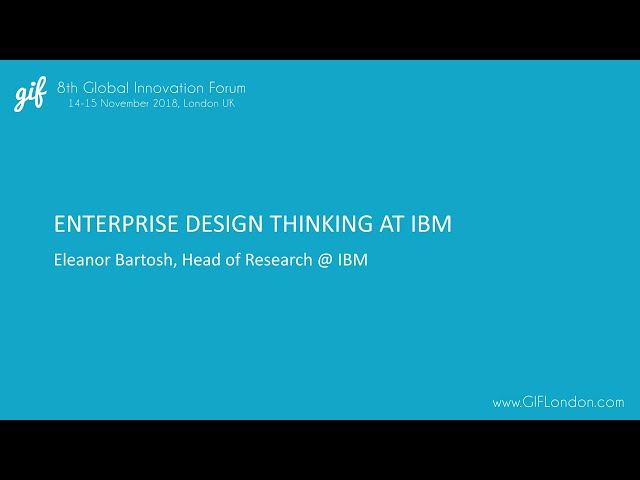 gif 8th Global Innovation Forum
14-15 November 2018, London UK

ENTERPRISE DESIGN THINKING AT IBM

Eleanor Bartosh, Head of Research @ IBM

www.GIFLondon.com